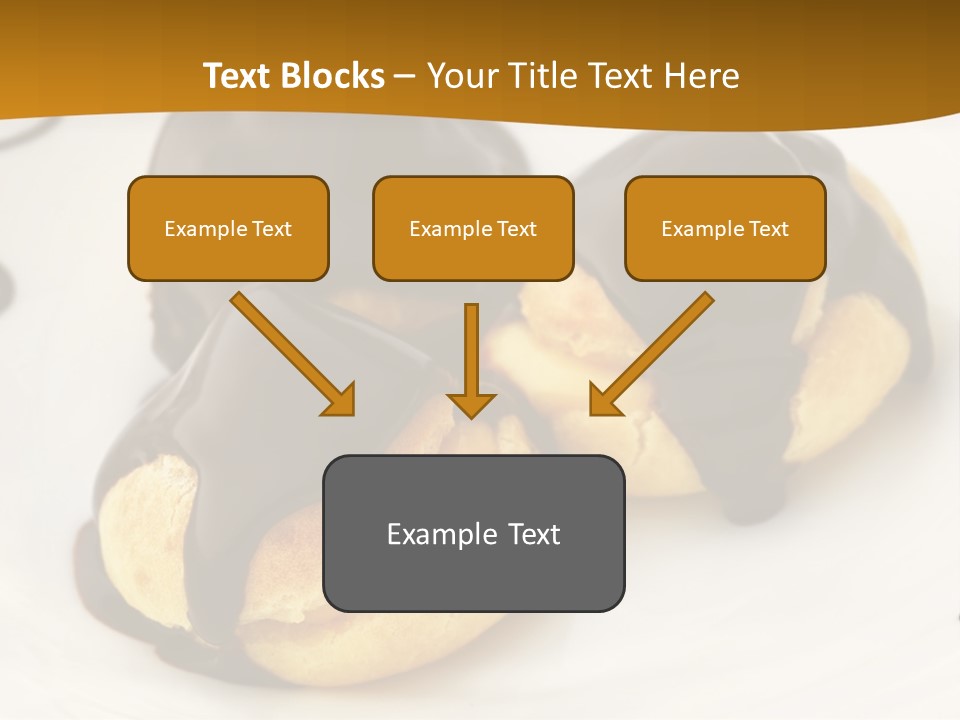 Text Blocks – Your Title Text Here

Example Text

Example Text

Example Text

Example Text